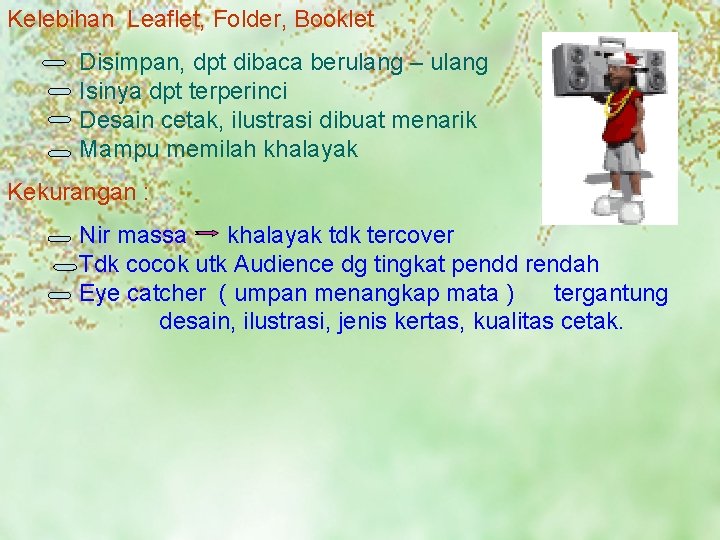 Kelebihan Leaflet, Folder, Booklet

Disimpan, dpt dibaca berulang – ulang
Isinya dpt terperinci
Desain cetak, ilustrasi dibuat menarik
Mampu memilah khalayak

Kekurangan :

Nir massa → khalayak tdk tercover
Tdk cocok utk Audience dg tingkat pendd rendah
Eye catcher ( umpan menangkap mata ) tergantung desain, ilustrasi, jenis kertas, kualitas cetak.